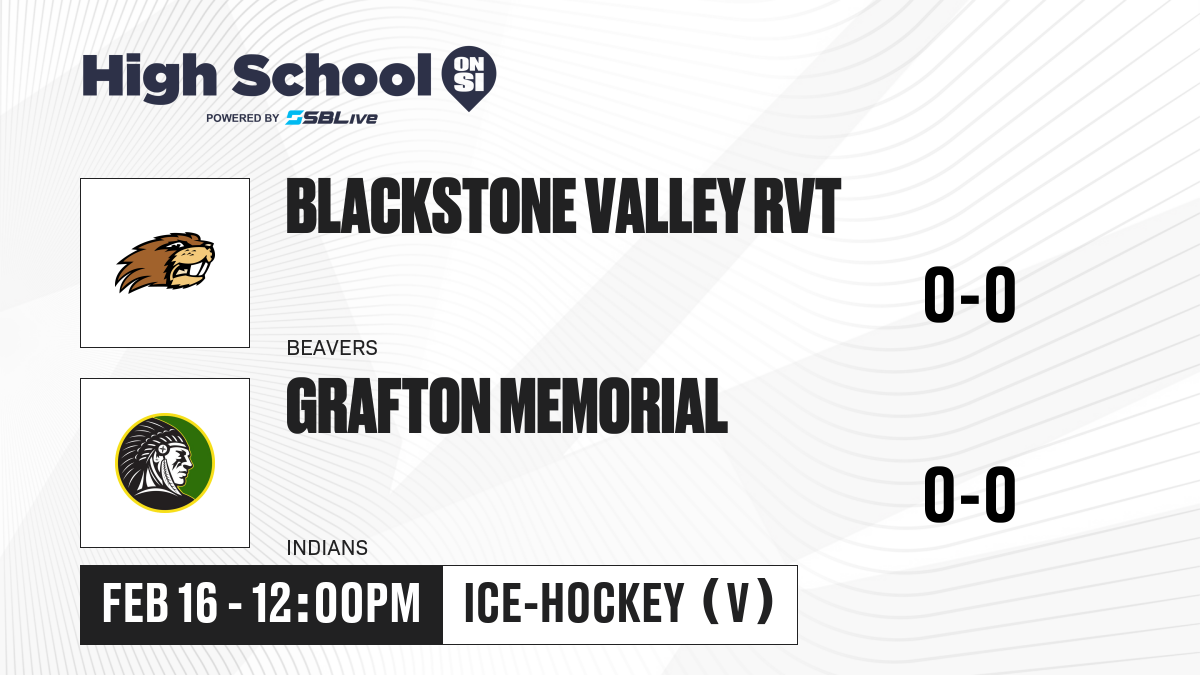 High School ON SI
POWERED BY SBLive

BLACKSTONE VALLEY RVT
0-0
BEAVERS

GRAFTON MEMORIAL
0-0
INDIANS

FEB 16 - 12:00PM
ICE-HOCKEY (V)